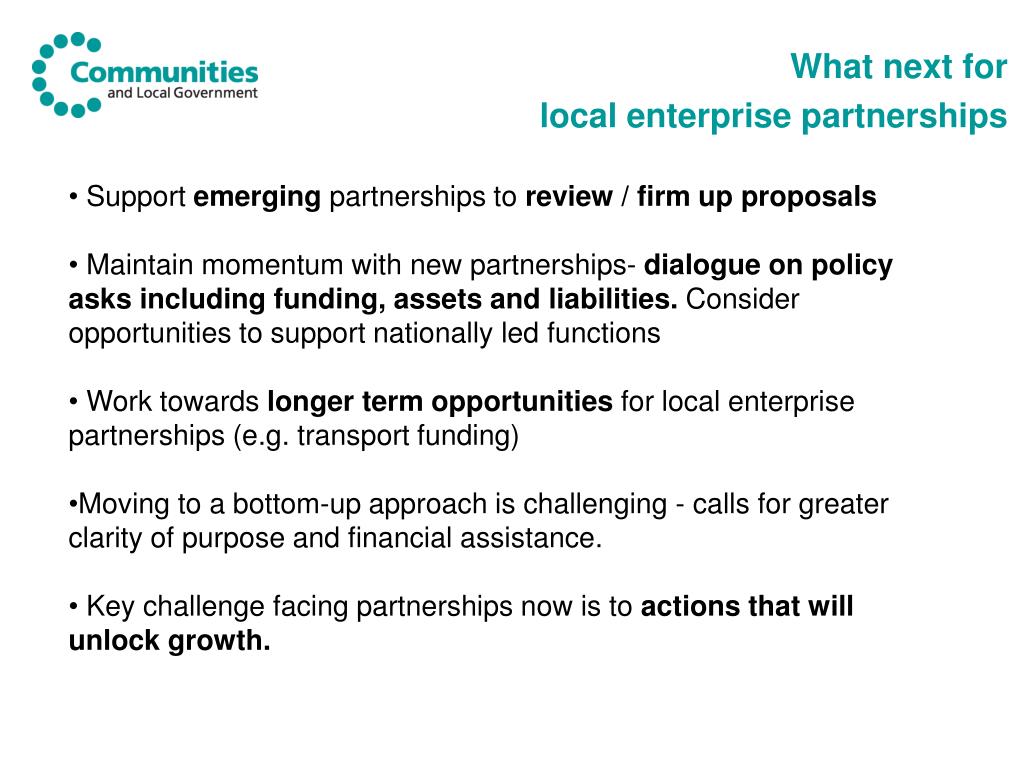 Communities and Local Government

What next for local enterprise partnerships

• Support emerging partnerships to review / firm up proposals

• Maintain momentum with new partnerships- dialogue on policy asks including funding, assets and liabilities. Consider opportunities to support nationally led functions

• Work towards longer term opportunities for local enterprise partnerships (e.g. transport funding)

•Moving to a bottom-up approach is challenging - calls for greater clarity of purpose and financial assistance.

• Key challenge facing partnerships now is to actions that will unlock growth.